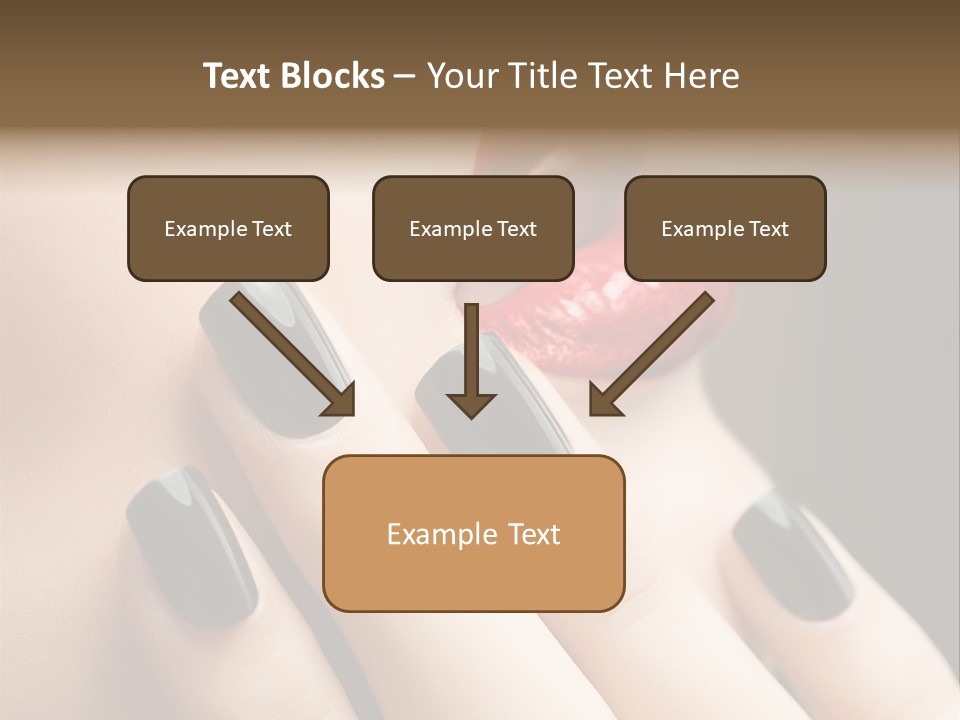 Text Blocks – Your Title Text Here

Example Text

Example Text

Example Text

Example Text